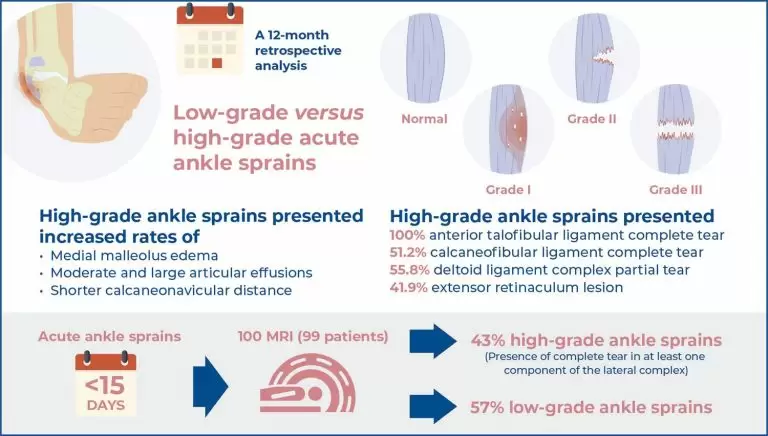 A 12-month retrospective analysis

Low-grade versus high-grade acute ankle sprains

Normal

Grade I

Grade II

Grade III

High-grade ankle sprains presented increased rates of
• Medial malleolus edema
• Moderate and large articular effusions
• Shorter calcaneonavicular distance

High-grade ankle sprains presented
100% anterior talofibular ligament complete tear
51.2% calcaneofibular ligament complete tear
55.8% deltoid ligament complex partial tear
41.9% extensor retinaculum lesion

Acute ankle sprains

<15 DAYS

100 MRI (99 patients)

43% high-grade ankle sprains
(Presence of complete tear in at least one component of the lateral complex)

57% low-grade ankle sprains